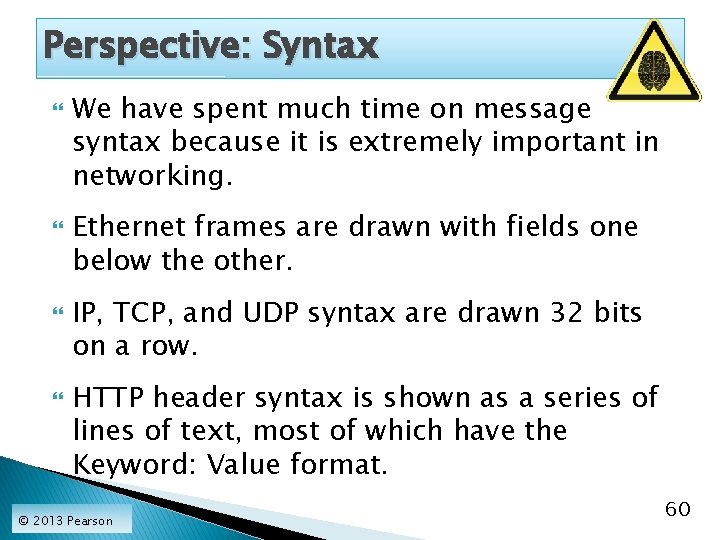 Perspective: Syntax

We have spent much time on message syntax because it is extremely important in networking.

Ethernet frames are drawn with fields one below the other.

IP, TCP, and UDP syntax are drawn 32 bits on a row.

HTTP header syntax is shown as a series of lines of text, most of which have the Keyword: Value format.

© 2013 Pearson

60